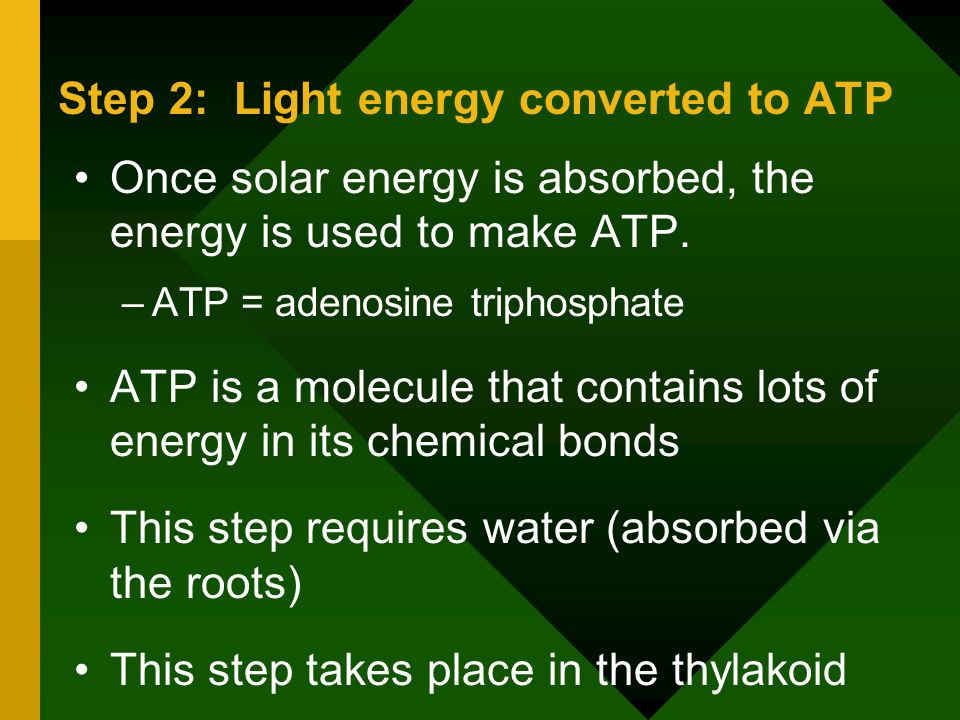 Step 2: Light energy converted to ATP

• Once solar energy is absorbed, the energy is used to make ATP.

– ATP = adenosine triphosphate

• ATP is a molecule that contains lots of energy in its chemical bonds

• This step requires water (absorbed via the roots)

• This step takes place in the thylakoid